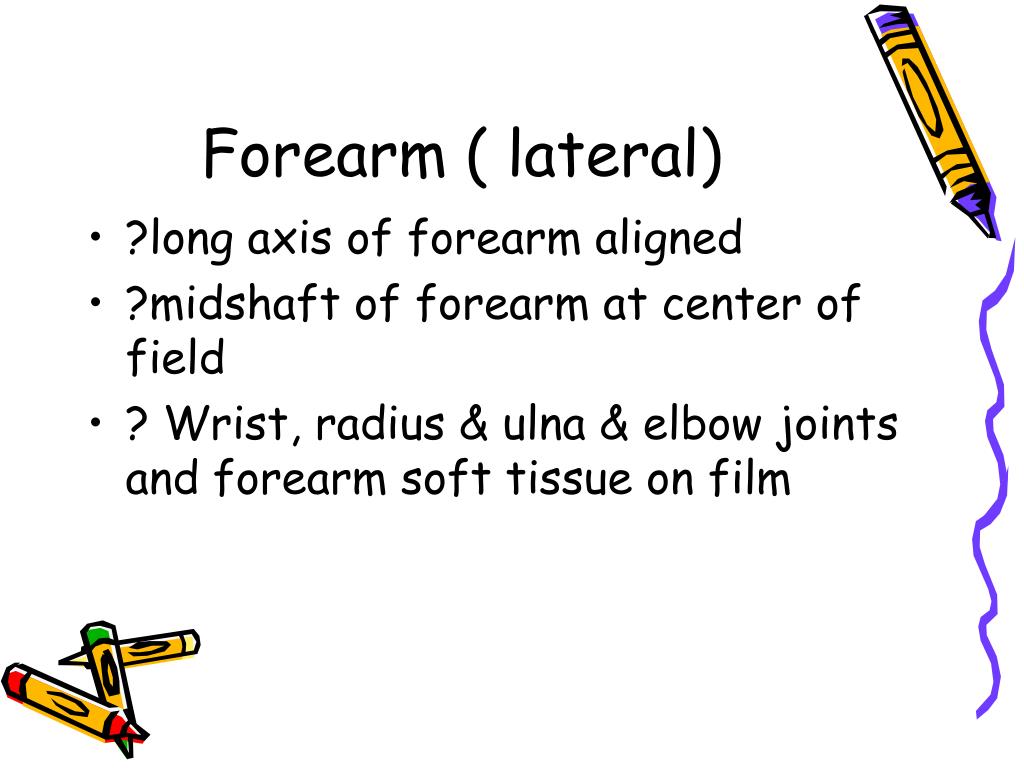 Forearm ( lateral)

• ?long axis of forearm aligned
• ?midshaft of forearm at center of field
• ? Wrist, radius & ulna & elbow joints and forearm soft tissue on film